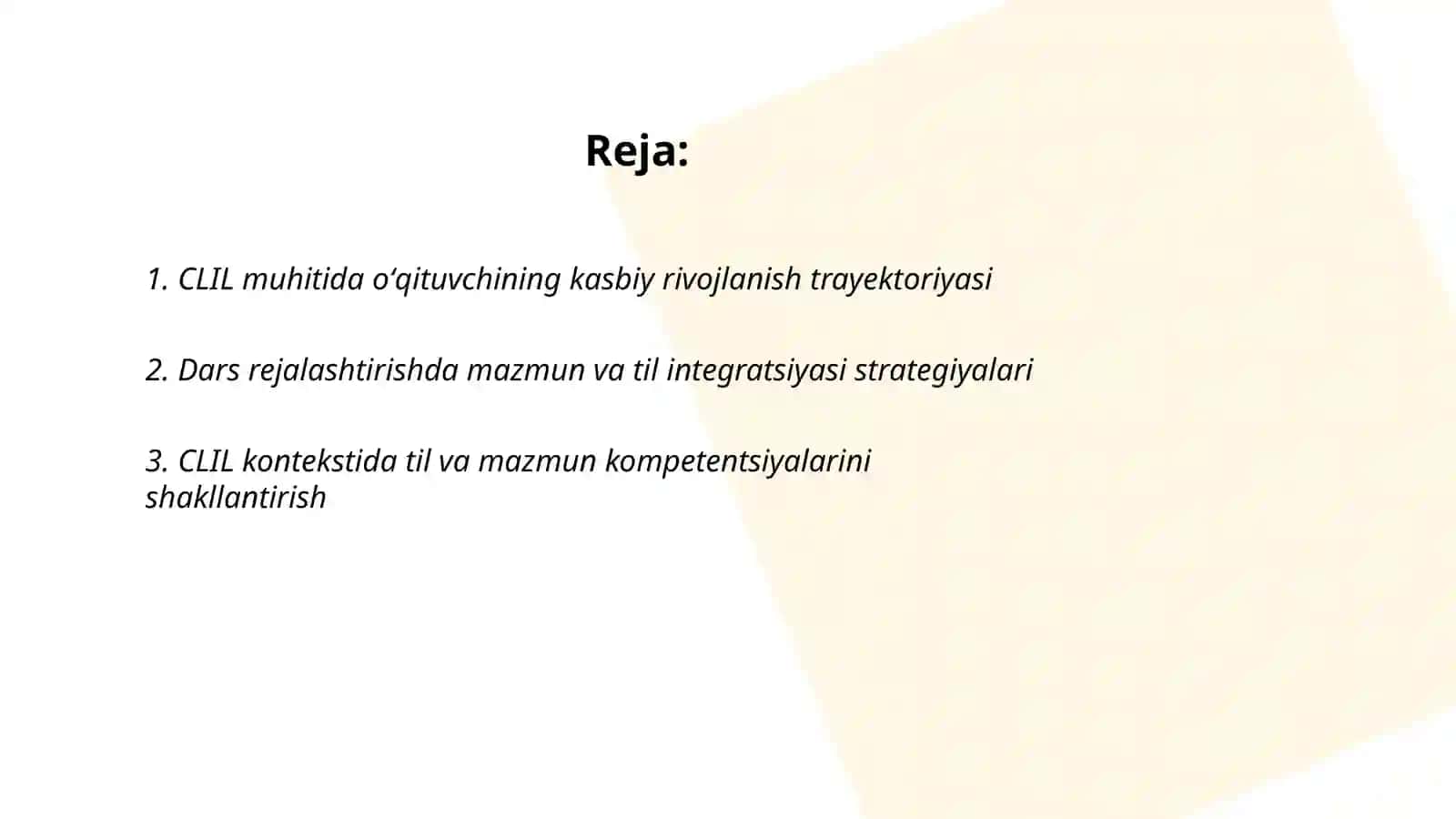 Reja:

1. CLIL muhitida o‘qituvchining kasbiy rivojlanish trayektoriyasi

2. Dars rejalashtirishda mazmun va til integratsiyasi strategiyalari

3. CLIL kontekstida til va mazmun kompetentsiyalarini shakllantirish